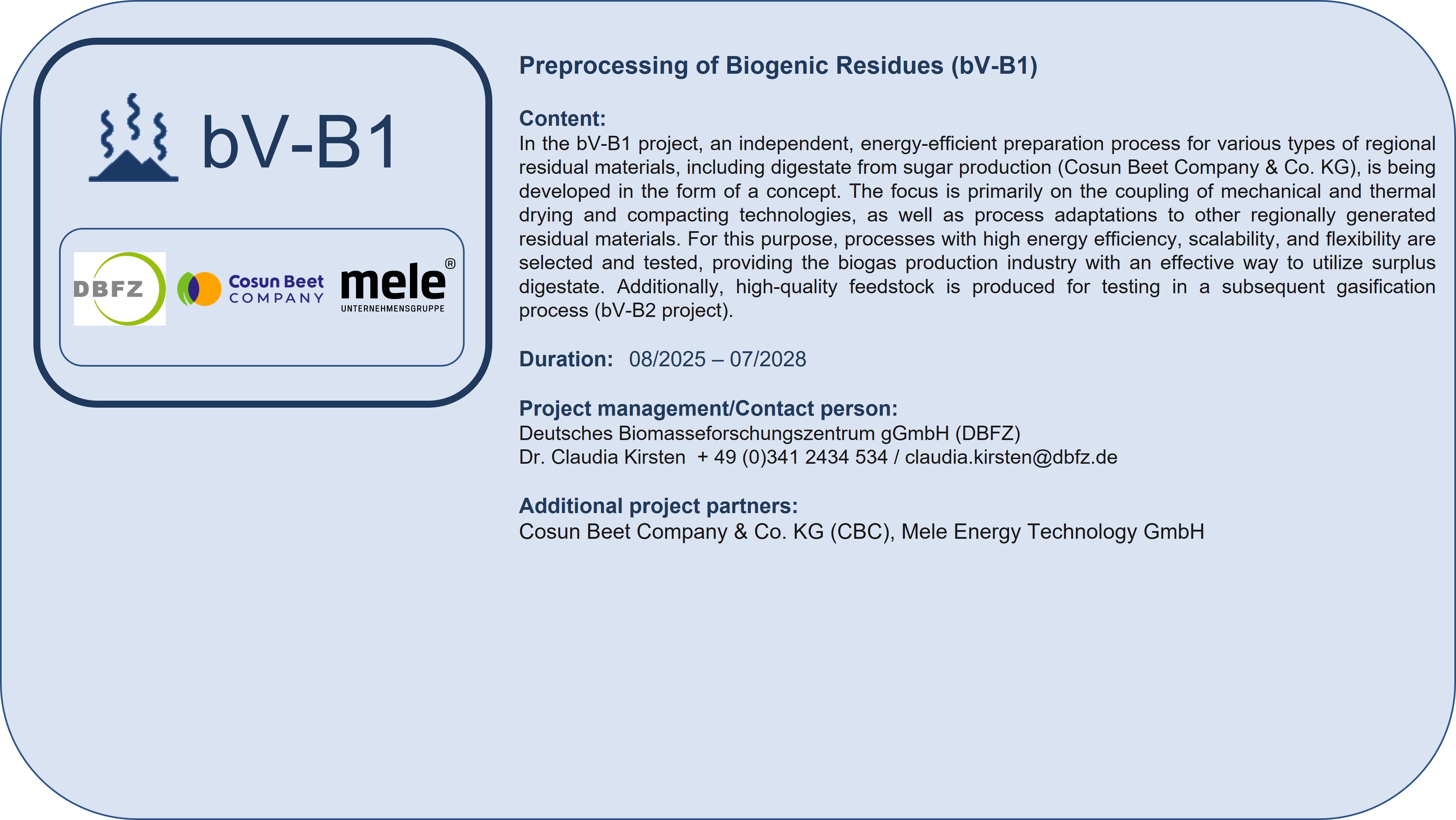 bV-B1

DBFZ

Cosun Beet COMPANY

mele®
UNTERNEHMENSGRUPPE

Preprocessing of Biogenic Residues (bV-B1)

Content:
In the bV-B1 project, an independent, energy-efficient preparation process for various types of regional residual materials, including digestate from sugar production (Cosun Beet Company & Co. KG), is being developed in the form of a concept. The focus is primarily on the coupling of mechanical and thermal drying and compacting technologies, as well as process adaptations to other regionally generated residual materials. For this purpose, processes with high energy efficiency, scalability, and flexibility are selected and tested, providing the biogas production industry with an effective way to utilize surplus digestate. Additionally, high-quality feedstock is produced for testing in a subsequent gasification process (bV-B2 project).

Duration: 08/2025 – 07/2028

Project management/Contact person:
Deutsches Biomasseforschungszentrum gGmbH (DBFZ)
Dr. Claudia Kirsten + 49 (0)341 2434 534 / claudia.kirsten@dbfz.de

Additional project partners:
Cosun Beet Company & Co. KG (CBC), Mele Energy Technology GmbH